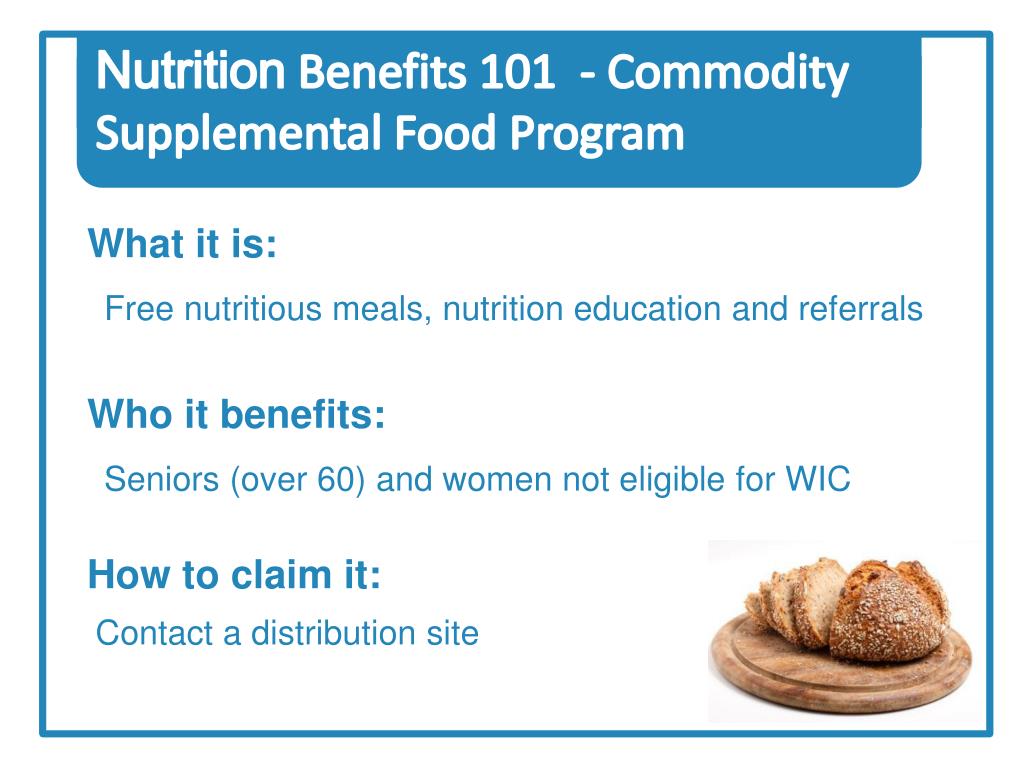 Nutrition Benefits 101 - Commodity Supplemental Food Program

What it is:

Free nutritious meals, nutrition education and referrals

Who it benefits:

Seniors (over 60) and women not eligible for WIC

How to claim it:

Contact a distribution site